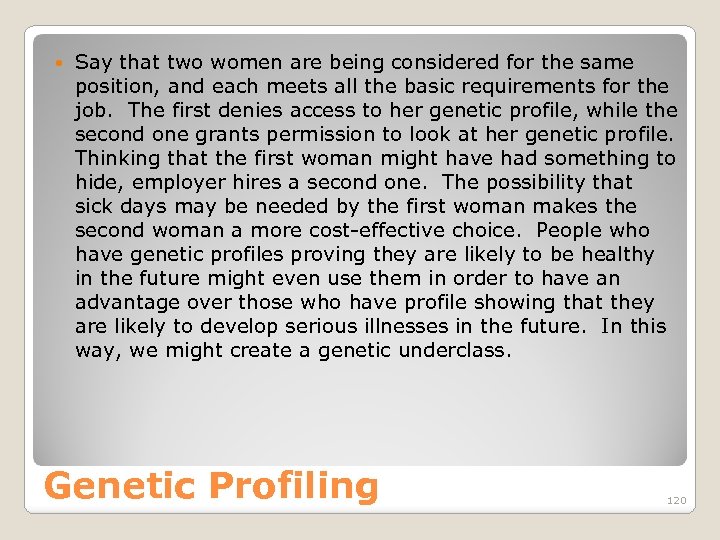 Say that two women are being considered for the same position, and each meets all the basic requirements for the job. The first denies access to her genetic profile, while the second one grants permission to look at her genetic profile. Thinking that the first woman might have had something to hide, employer hires a second one. The possibility that sick days may be needed by the first woman makes the second woman a more cost-effective choice. People who have genetic profiles proving they are likely to be healthy in the future might even use them in order to have an advantage over those who have profile showing that they are likely to develop serious illnesses in the future. In this way, we might create a genetic underclass.

Genetic Profiling

120